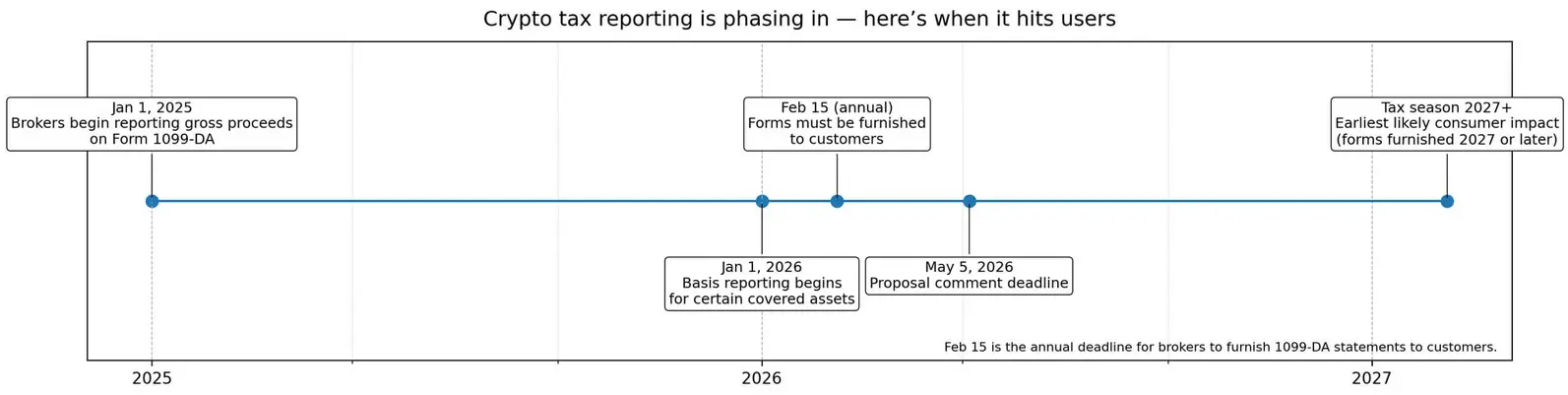 Crypto tax reporting is phasing in — here's when it hits users

Jan 1, 2025
Brokers begin reporting gross proceeds on Form 1099-DA

Feb 15 (annual)
Forms must be furnished to customers

Tax season 2027+
Earliest likely consumer impact (forms furnished 2027 or later)

Jan 1, 2026
Basis reporting begins for certain covered assets

May 5, 2026
Proposal comment deadline

Feb 15 is the annual deadline for brokers to furnish 1099-DA statements to customers.

2025

2026

2027